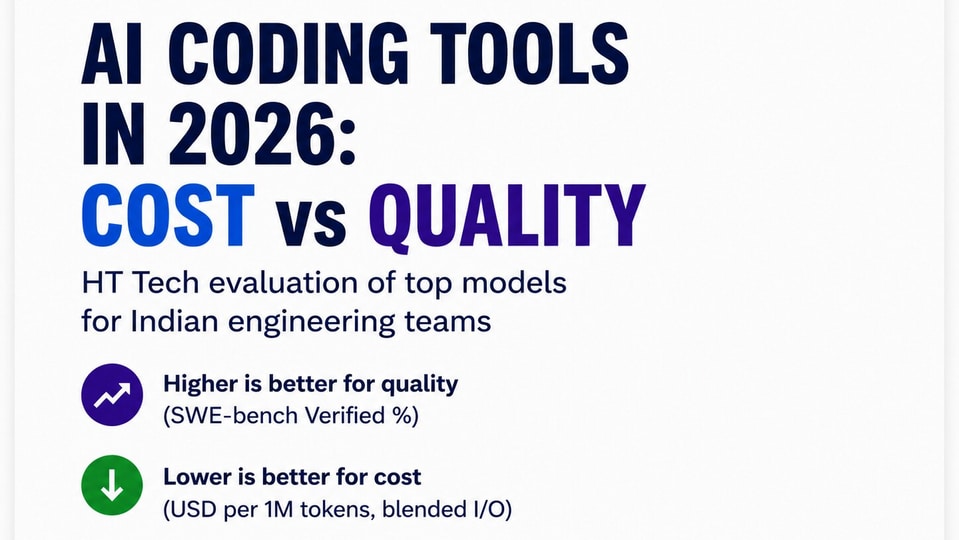 AI CODING TOOLS IN 2026: COST vs QUALITY

HT Tech evaluation of top models for Indian engineering teams

Higher is better for quality
(SWE-bench Verified %)

Lower is better for cost
(USD per 1M tokens, blended I/O)